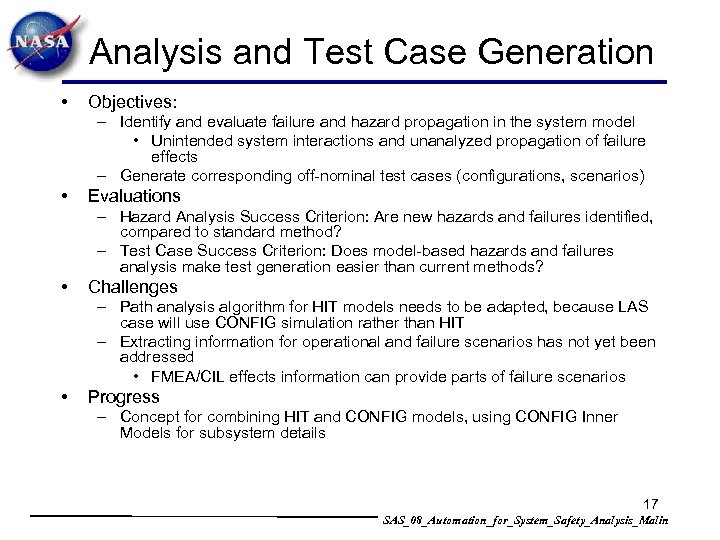 NASA

Analysis and Test Case Generation

• Objectives:
– Identify and evaluate failure and hazard propagation in the system model
• Unintended system interactions and unanalyzed propagation of failure effects
– Generate corresponding off-nominal test cases (configurations, scenarios)
• Evaluations
– Hazard Analysis Success Criterion: Are new hazards and failures identified, compared to standard method?
– Test Case Success Criterion: Does model-based hazards and failures analysis make test generation easier than current methods?
• Challenges
– Path analysis algorithm for HIT models needs to be adapted, because LAS case will use CONFIG simulation rather than HIT
– Extracting information for operational and failure scenarios has not yet been addressed
• FMEA/CIL effects information can provide parts of failure scenarios
• Progress
– Concept for combining HIT and CONFIG models, using CONFIG Inner Models for subsystem details

17

SAS_08_Automation_for_System_Safety_Analysis_Malin